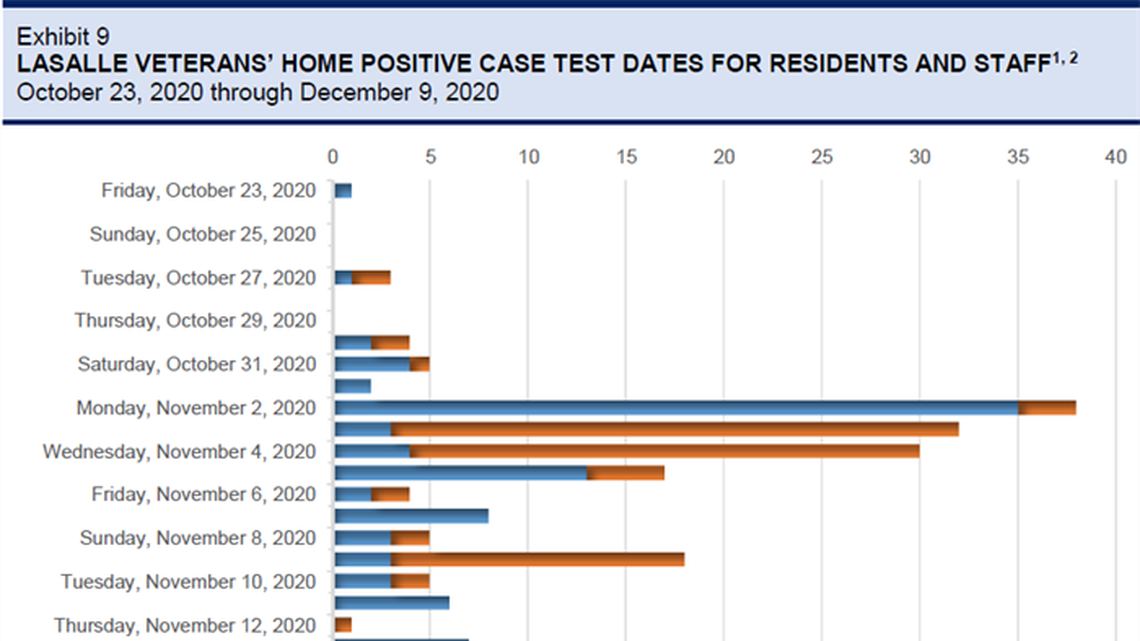 Exhibit 9
LASALLE VETERANS' HOME POSITIVE CASE TEST DATES FOR RESIDENTS AND STAFF$^{1, 2}$
October 23, 2020 through December 9, 2020

0 5 10 15 20 25 30 35 40

Friday, October 23, 2020
Sunday, October 25, 2020
Tuesday, October 27, 2020
Thursday, October 29, 2020
Saturday, October 31, 2020
Monday, November 2, 2020
Wednesday, November 4, 2020
Friday, November 6, 2020
Sunday, November 8, 2020
Tuesday, November 10, 2020
Thursday, November 12, 2020